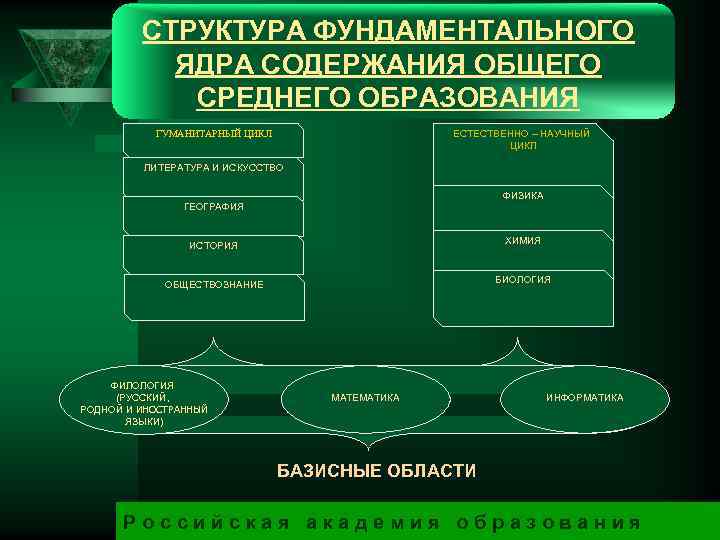 СТРУКТУРА ФУНДАМЕНТАЛЬНОГО ЯДРА СОДЕРЖАНИЯ ОБЩЕГО СРЕДНЕГО ОБРАЗОВАНИЯ

ГУМАНИТАРНЫЙ ЦИКЛ

ЛИТЕРАТУРА И ИСКУССТВО

ГЕОГРАФИЯ

ИСТОРИЯ

ОБЩЕСТВОЗНАНИЕ

ЕСТЕСТВЕННО – НАУЧНЫЙ ЦИКЛ

ФИЗИКА

ХИМИЯ

БИОЛОГИЯ

ФИЛОЛОГИЯ (РУССКИЙ, РОДНОЙ И ИНОСТРАННЫЙ ЯЗЫКИ)

МАТЕМАТИКА

ИНФОРМАТИКА

БАЗИСНЫЕ ОБЛАСТИ

Российская академия образования